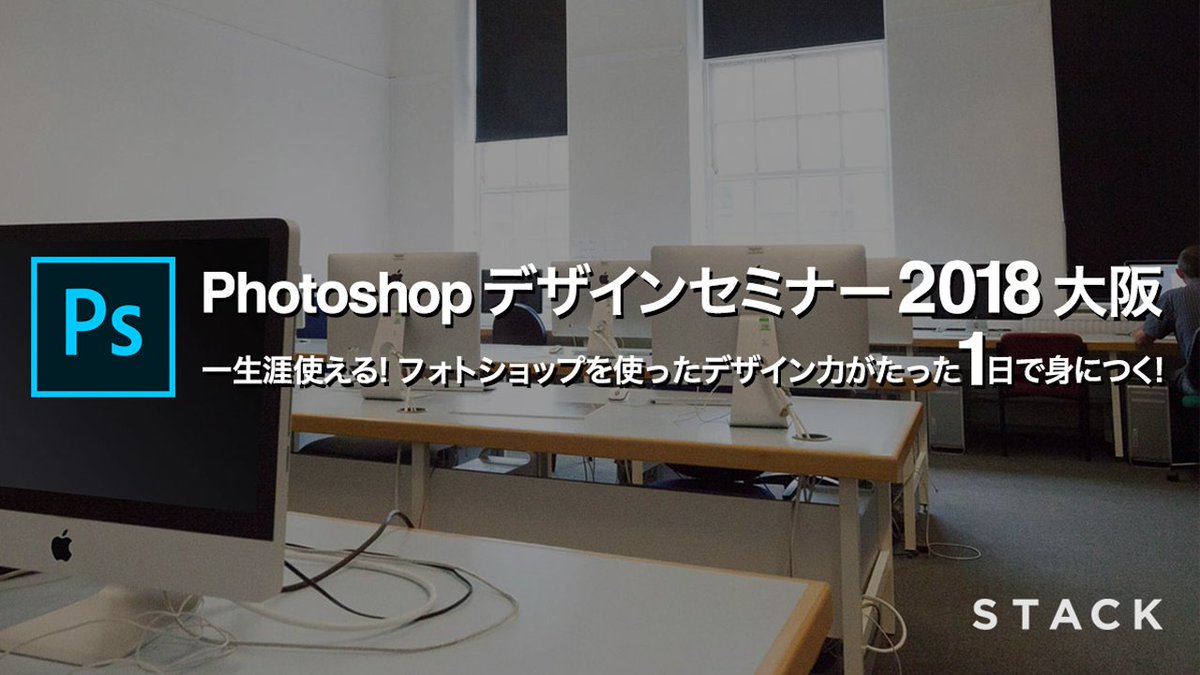 Ps

Photoshop デザインセミナー 2018 大阪

一生涯使える! フォトショップを使ったデザイン力がたった1日で身につく!

STACK